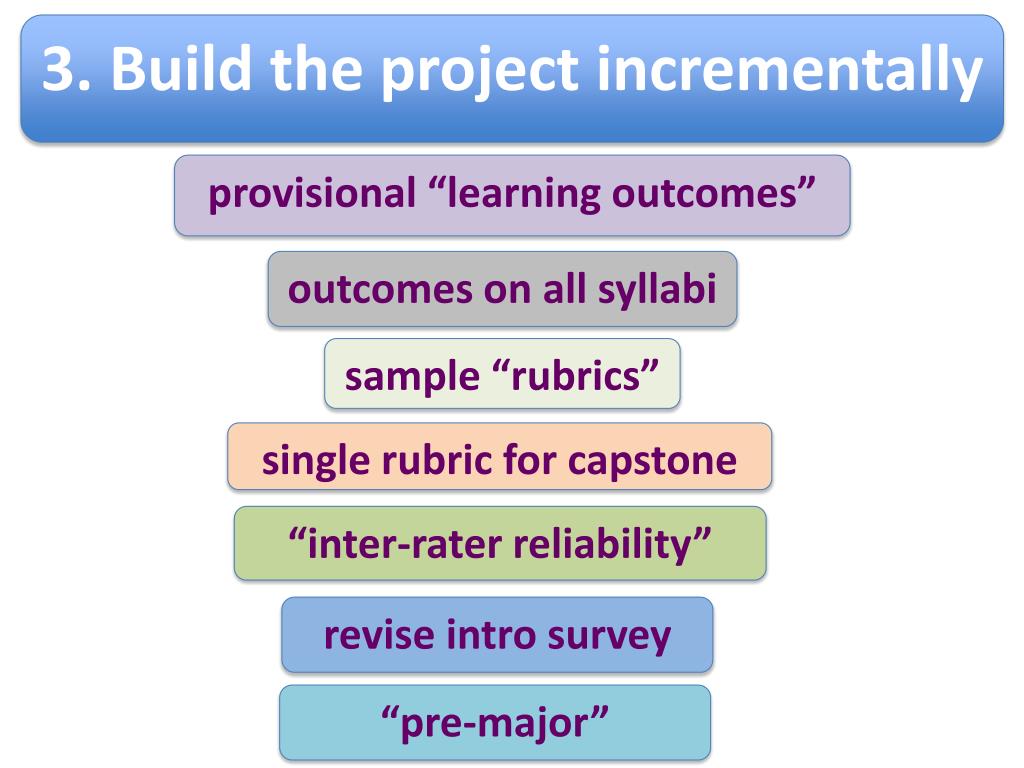 3. Build the project incrementally

provisional “learning outcomes”

outcomes on all syllabi

sample “rubrics”

single rubric for capstone

“inter-rater reliability”

revise intro survey

“pre-major”